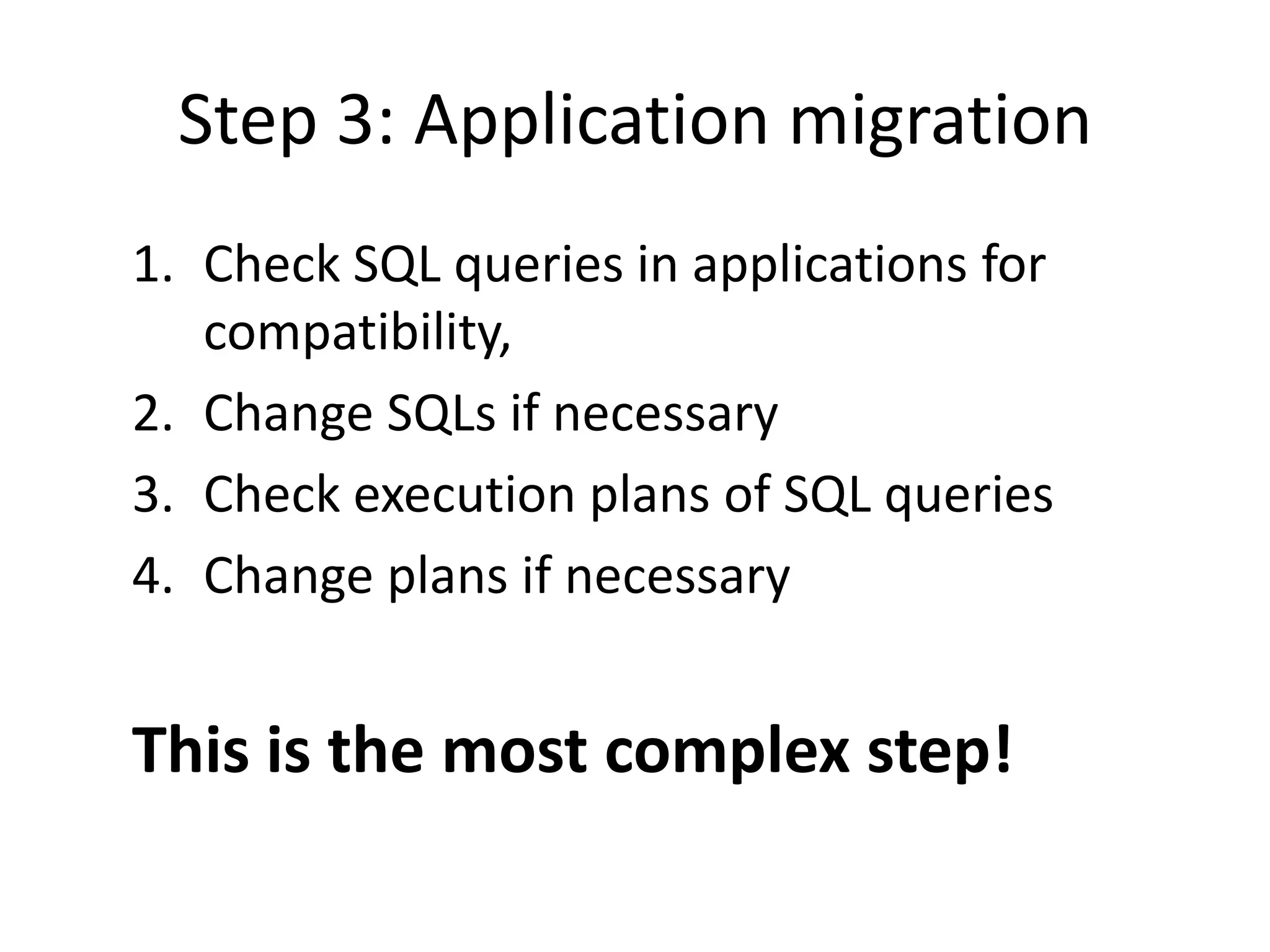 Step 3: Application migration

1. Check SQL queries in applications for compatibility,
2. Change SQLs if necessary
3. Check execution plans of SQL queries
4. Change plans if necessary

This is the most complex step!